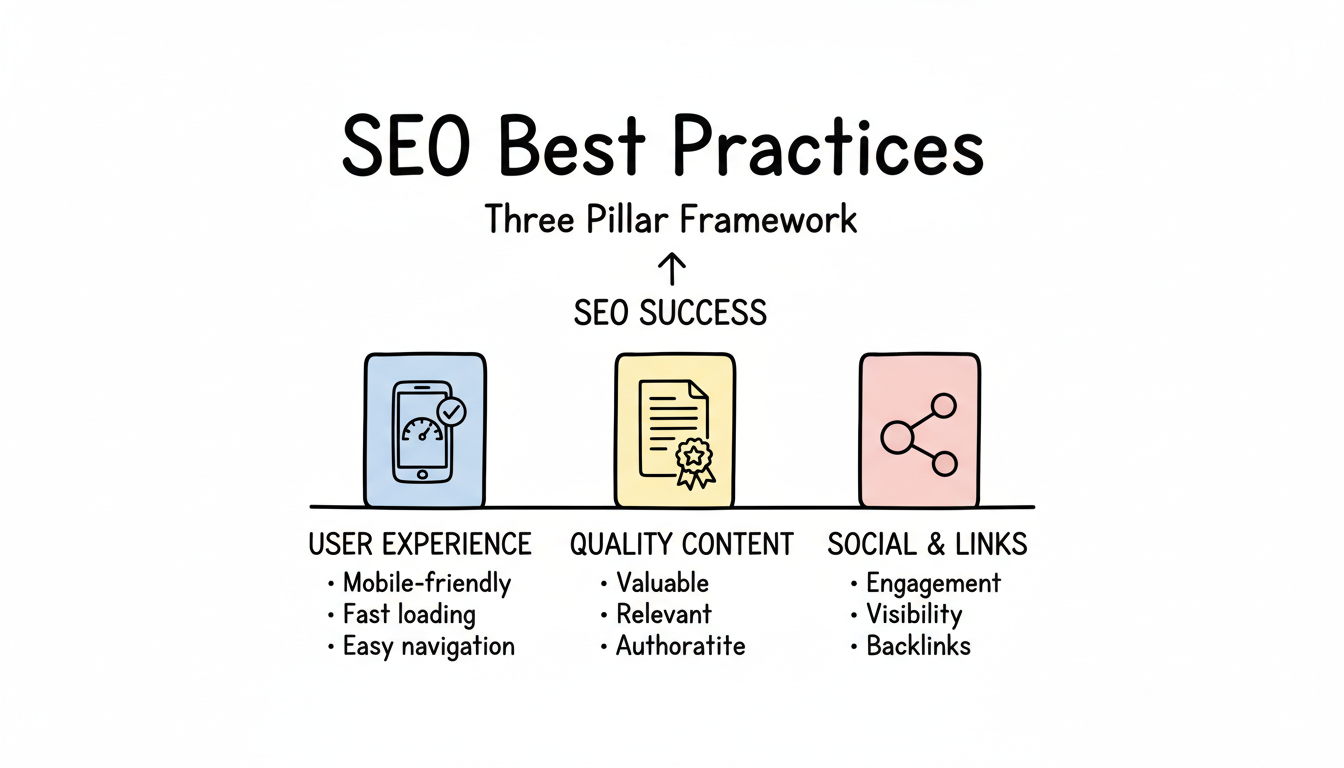 SEO Best Practices

Three Pillar Framework

↑

SEO SUCCESS

USER EXPERIENCE
• Mobile-friendly
• Fast loading
• Easy navigation

QUALITY CONTENT
• Valuable
• Relevant
• Authoratite

SOCIAL & LINKS
• Engagement
• Visibility
• Backlinks